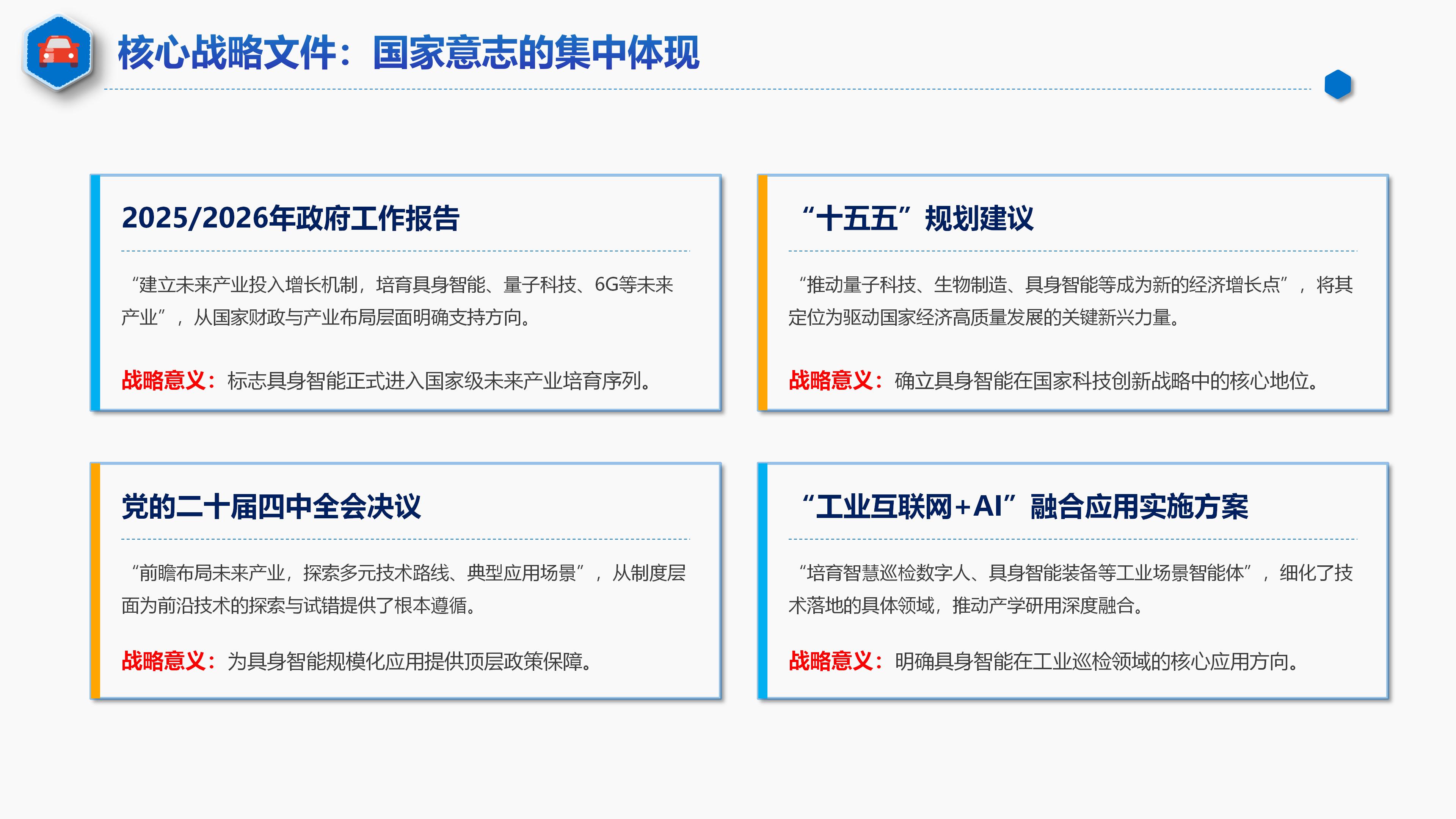 核心战略文件：国家意志的集中体现

2025/2026年政府工作报告

“建立未来产业投入增长机制，培育具身智能、量子科技、6G等未来产业”，从国家财政与产业布局层面明确支持方向。

战略意义：标志具身智能正式进入国家级未来产业培育序列。

“十五五”规划建议

“推动量子科技、生物制造、具身智能等成为新的经济增长点”，将其定位为驱动国家经济高质量发展的关键新兴力量。

战略意义：确立具身智能在国家科技创新战略中的核心地位。

党的二十届四中全会决议

“前瞻布局未来产业，探索多元技术路线、典型应用场景”，从制度层面为前沿技术的探索与试错提供了根本遵循。

战略意义：为具身智能规模化应用提供顶层政策保障。

“工业互联网+AI”融合应用实施方案

“培育智慧巡检数字人、具身智能装备等工业场景智能体”，细化了技术落地的具体领域，推动产学研用深度融合。

战略意义：明确具身智能在工业巡检领域的核心应用方向。